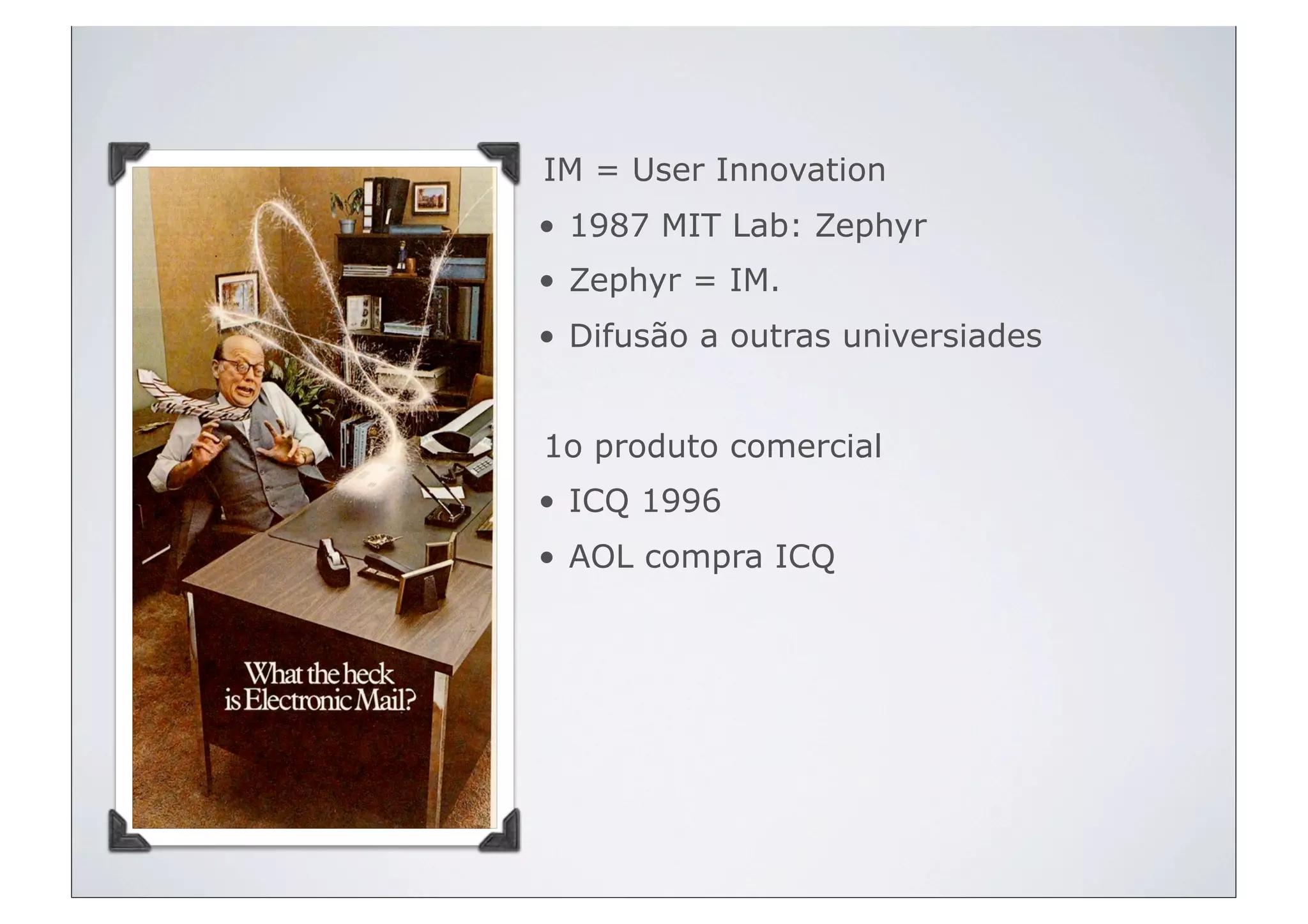 What the heck is Electronic Mail?

IM = User Innovation

• 1987 MIT Lab: Zephyr

• Zephyr = IM.

• Difusão a outras universiades

1o produto comercial

• ICQ 1996

• AOL compra ICQ